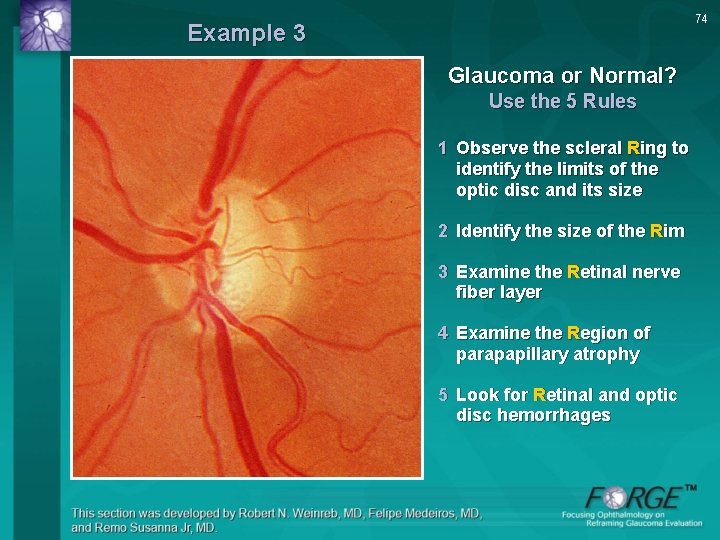 74

Example 3

Glaucoma or Normal?
Use the 5 Rules

1 Observe the scleral Ring to identify the limits of the optic disc and its size

2 Identify the size of the Rim

3 Examine the Retinal nerve fiber layer

4 Examine the Region of parapapillary atrophy

5 Look for Retinal and optic disc hemorrhages

This section was developed by Robert N. Weinreb, MD, Felipe Medeiros, MD, and Remo Susanna Jr, MD.

FORGE™
Focusing Ophthalmology on Reframing Glaucoma Evaluation